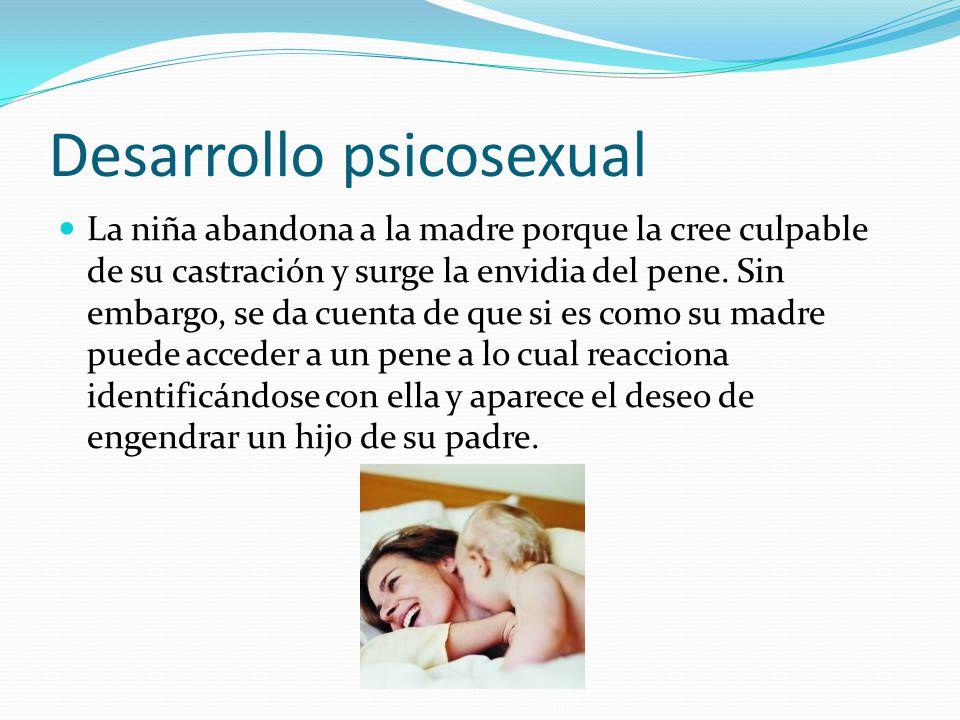 Desarrollo psicosexual

La niña abandona a la madre porque la cree culpable de su castración y surge la envidia del pene. Sin embargo, se da cuenta de que si es como su madre puede acceder a un pene a lo cual reacciona identificándose con ella y aparece el deseo de engendrar un hijo de su padre.